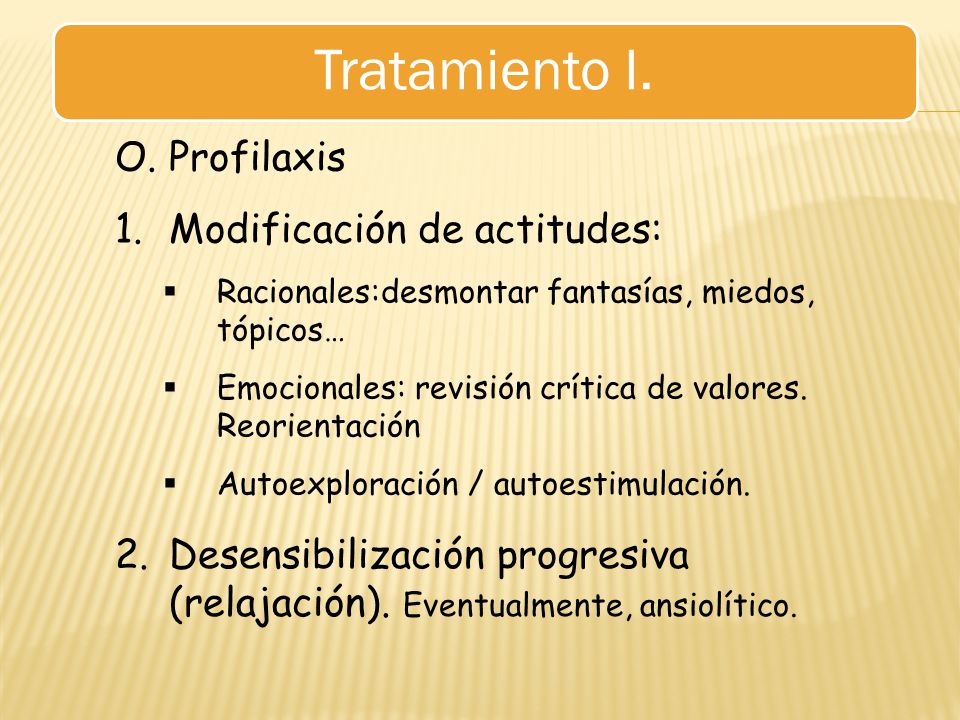 Tratamiento I.

O. Profilaxis

1. Modificación de actitudes:

▪ Racionales:desmontar fantasías, miedos, tópicos…

▪ Emocionales: revisión crítica de valores. Reorientación

▪ Autoexploración / autoestimulación.

2. Desensibilización progresiva (relajación). Eventualmente, ansiolítico.